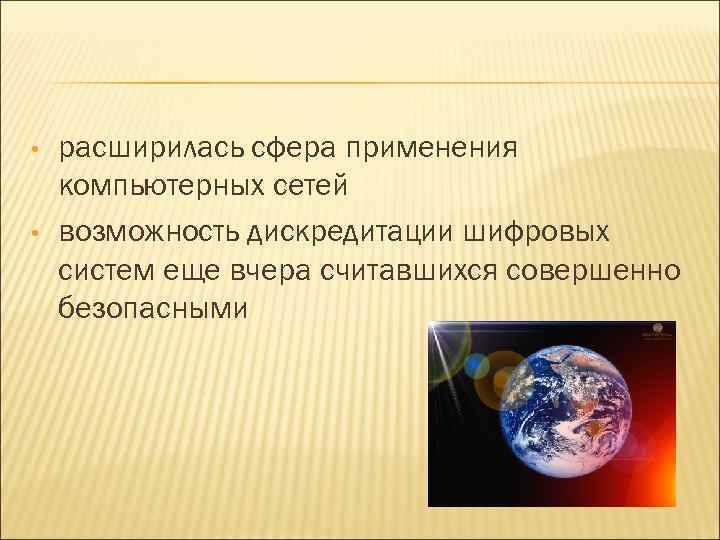 • расширилась сфера применения компьютерных сетей

• возможность дискредитации шифровых систем еще вчера считавшихся совершенно безопасными